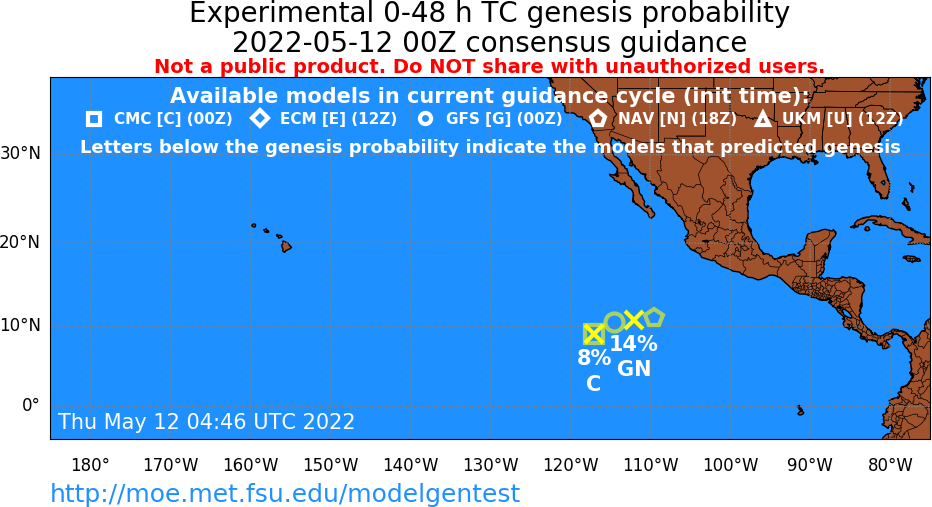 Experimental 0-48 h TC genesis probability
2022-05-12 00Z consensus guidance
Not a public product. Do NOT share with unauthorized users.

Available models in current guidance cycle (init time):
CMC [C] (00Z) ECM [E] (12Z) GFS [G] (00Z) NAV [N] (18Z) UKM [U] (12Z)
Letters below the genesis probability indicate the models that predicted genesis

30°N
20°N
10°N
0°

8%
C
14%
GN

Thu May 12 04:46 UTC 2022

180° 170°W 160°W 150°W 140°W 130°W 120°W 110°W 100°W 90°W 80°W

http://moe.met.fsu.edu/modelgentest